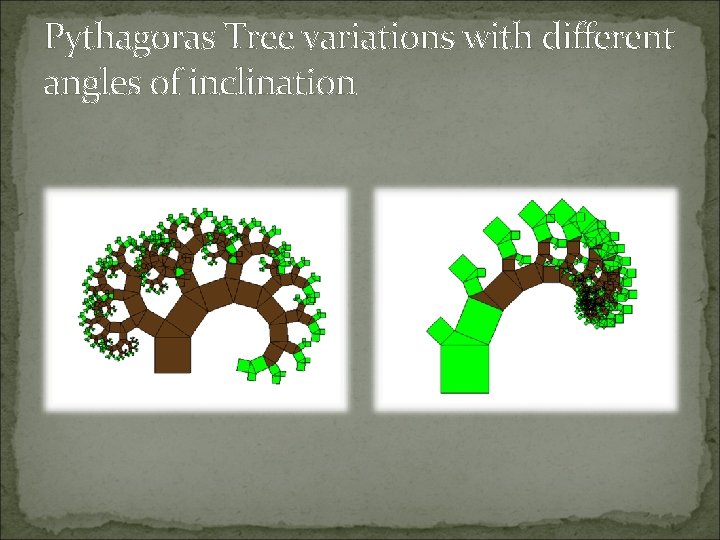 Pythagoras Tree variations with different angles of inclination